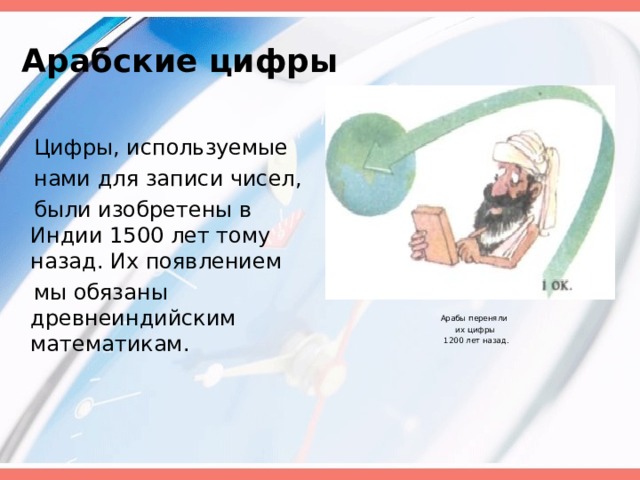 Арабские цифры

Цифры, используемые нами для записи чисел, были изобретены в Индии 1500 лет тому назад. Их появлением мы обязаны древнеиндийским математикам.

I ОК.

Арабы переняли их цифры 1200 лет назад.